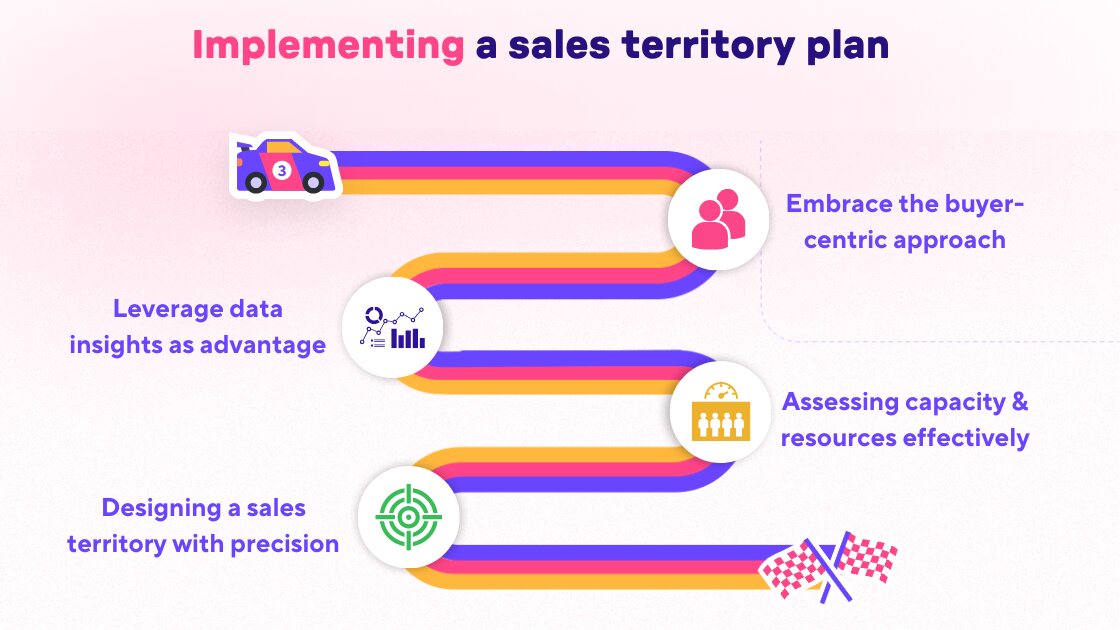 Implementing a sales territory plan

3

Embrace the buyer-centric approach

Leverage data insights as advantage

Assessing capacity & resources effectively

Designing a sales territory with precision